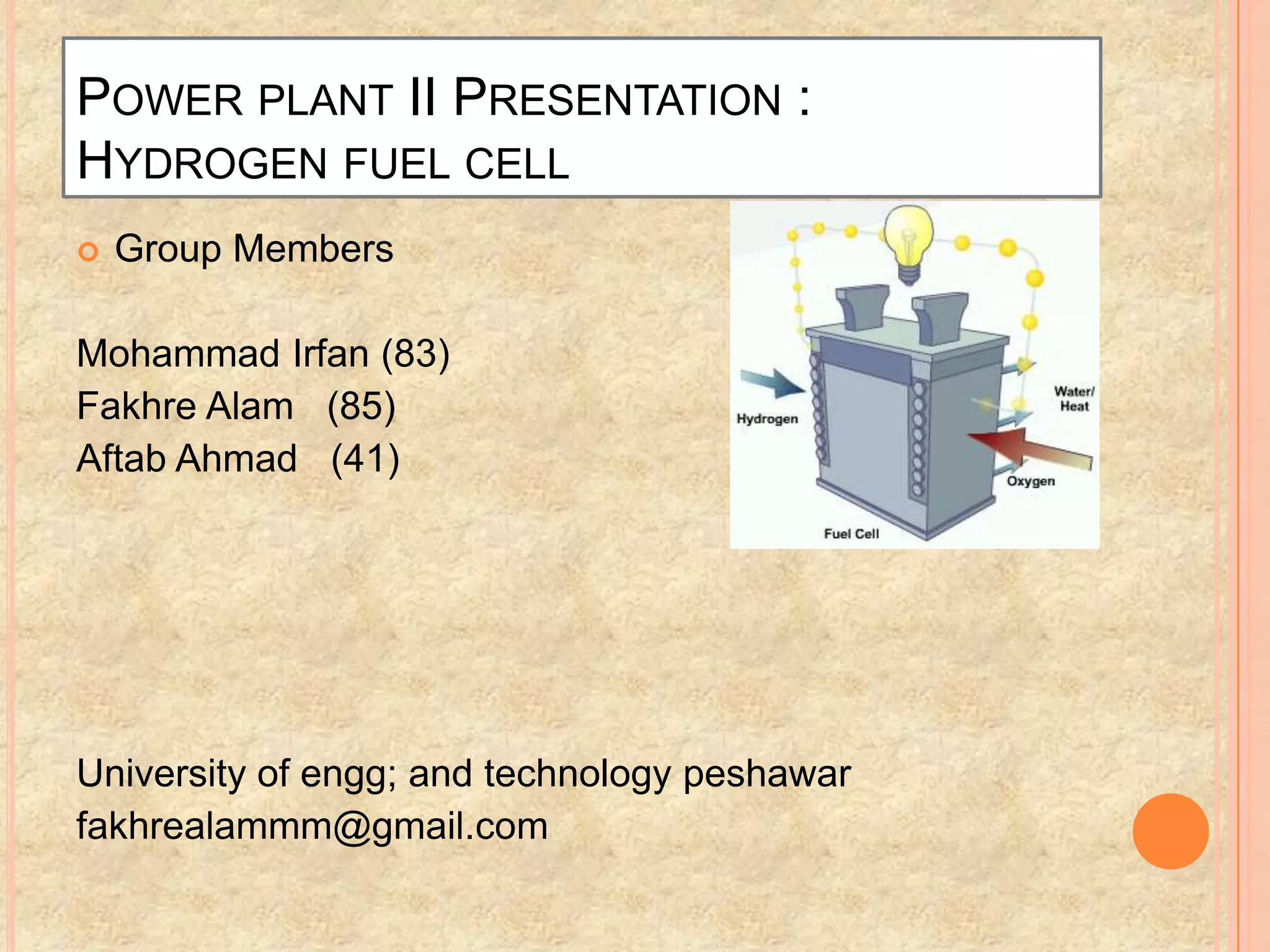 POWER PLANT II PRESENTATION : HYDROGEN FUEL CELL

Group Members

Mohammad Irfan (83)
Fakhre Alam (85)
Aftab Ahmad (41)

Hydrogen
Water/ Heat
Oxygen
Fuel Cell

University of engg; and technology peshawar
fakhrealammm@gmail.com